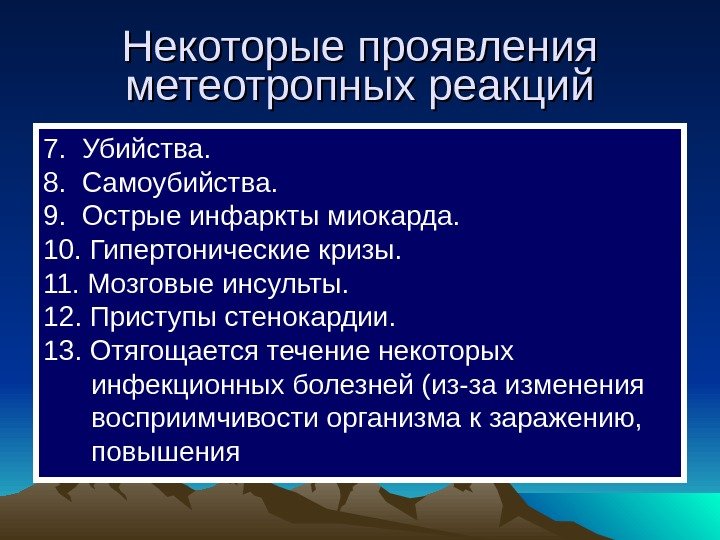 Некоторые проявления метеотропных реакций

7. Убийства.
8. Самоубийства.
9. Острые инфаркты миокарда.
10. Гипертонические кризы.
11. Мозговые инсульты.
12. Приступы стенокардии.
13. Отягощается течение некоторых инфекционных болезней (из-за изменения восприимчивости организма к заражению, повышения